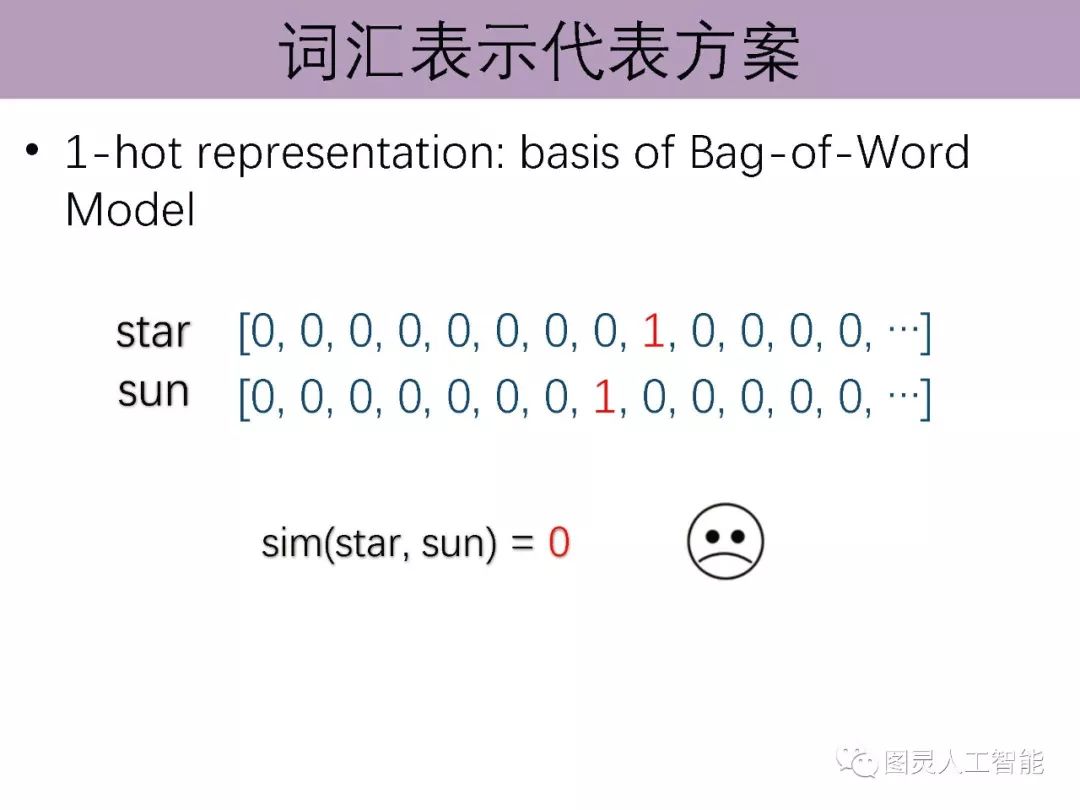 词汇表示代表方案

• 1-hot representation: basis of Bag-of-Word Model

star [0, 0, 0, 0, 0, 0, 0, 0, 1, 0, 0, 0, 0, ···]
sun [0, 0, 0, 0, 0, 0, 0, 1, 0, 0, 0, 0, 0, ···]

sim(star, sun) = 0

图灵人工智能